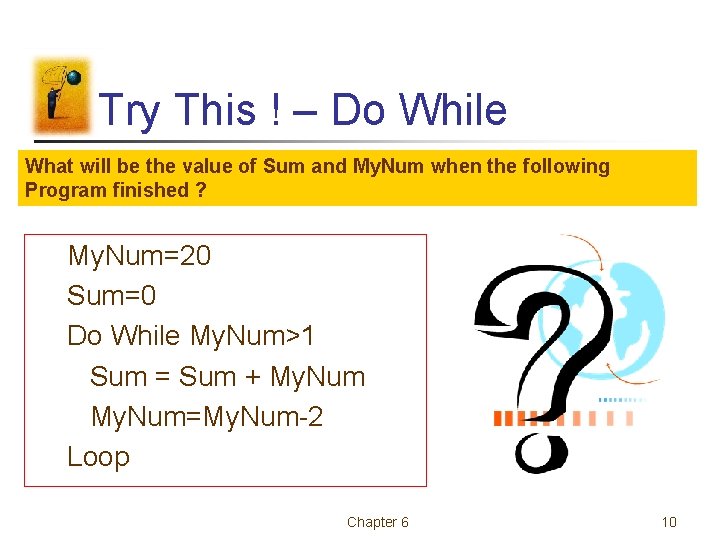 Try This ! – Do While

What will be the value of Sum and MyNum when the following Program finished ?

MyNum=20
Sum=0
Do While MyNum>1
Sum = Sum + MyNum
MyNum=MyNum-2
Loop

Chapter 6

10